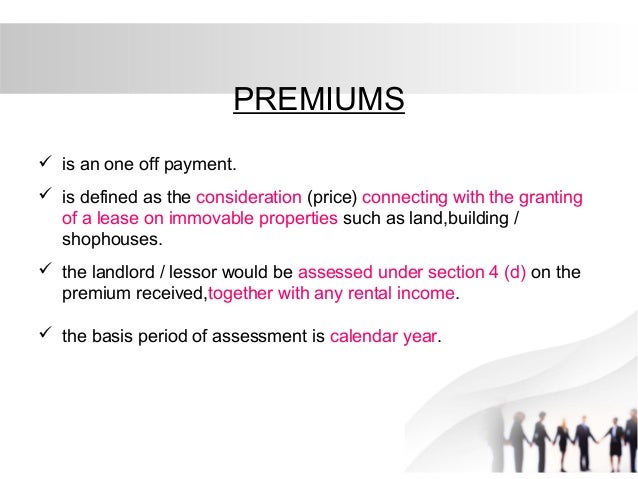 PREMIUMS

✓ is an one off payment.

✓ is defined as the consideration (price) connecting with the granting of a lease on immovable properties such as land,building / shophouses.

✓ the landlord / lessor would be assessed under section 4 (d) on the premium received,together with any rental income.

✓ the basis period of assessment is calendar year.